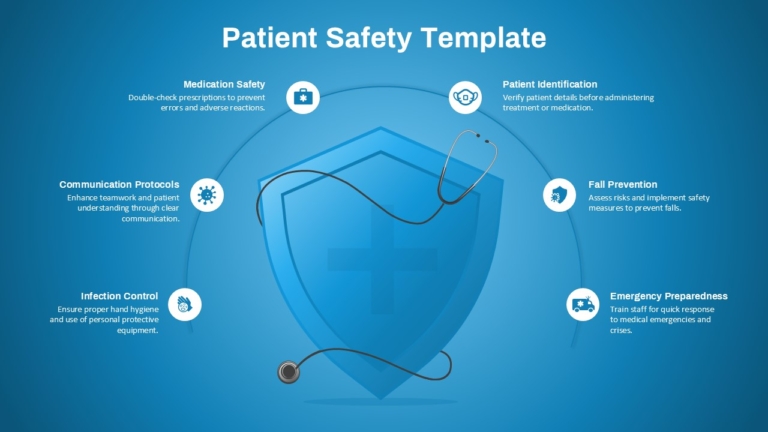 Patient Safety Template

Medication Safety
Double-check prescriptions to prevent errors and adverse reactions.

Communication Protocols
Enhance teamwork and patient understanding through clear communication.

Infection Control
Ensure proper hand hygiene and use of personal protective equipment.

Patient Identification
Verify patient details before administering treatment or medication.

Fall Prevention
Assess risks and implement safety measures to prevent falls.

Emergency Preparedness
Train staff for quick response to medical emergencies and crises.